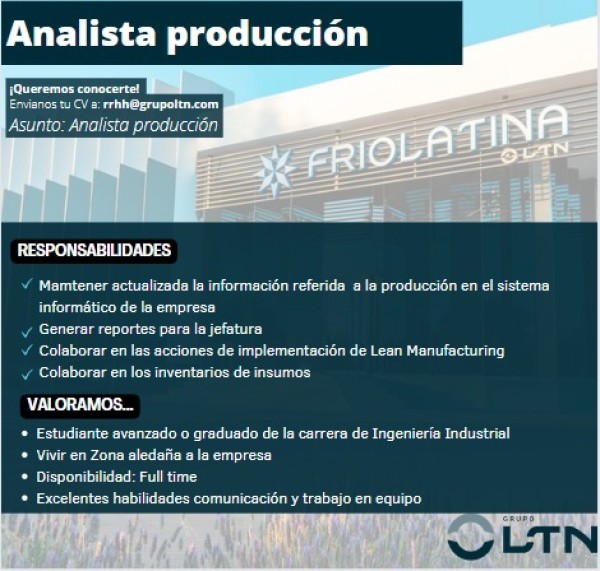 Analista producción

¡Queremos conocerte!
Envianos tu CV a: rrhh@grupoltn.com
Asunto: Analista producción

FRIOLATINA LTN

RESPONSABILIDADES

✓ Mamtener actualizada la información referida a la producción en el sistema informático de la empresa
✓ Generar reportes para la jefatura
✓ Colaborar en las acciones de implementación de Lean Manufacturing
✓ Colaborar en los inventarios de insumos

VALORAMOS...

• Estudiante avanzado o graduado de la carrera de Ingeniería Industrial
• Vivir en Zona aledaña a la empresa
• Disponibilidad: Full time
• Excelentes habilidades comunicación y trabajo en equipo

GRUPO LTN